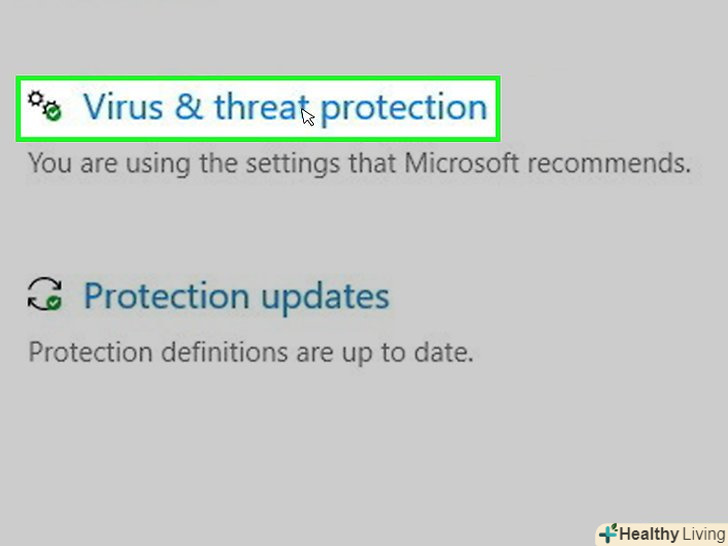 Virus & threat protection

You are using the settings that Microsoft recommends.

Protection updates

Protection definitions are up to date.

Healthy Living